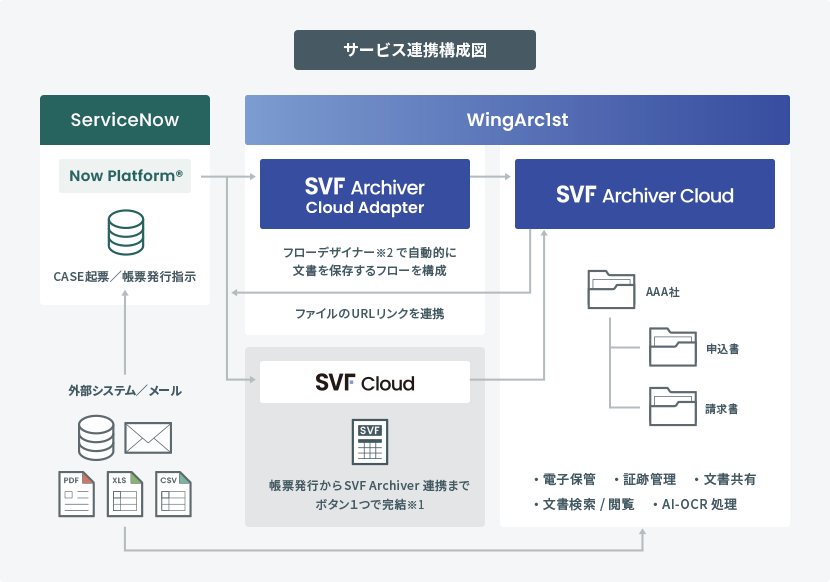 サービス連携構成図

ServiceNow

Now Platform®

CASE起票／帳票発行指示

外部システム／メール

PDF

XLS

CSV

WingArc1st

SVF Archiver Cloud Adapter

フローデザイナー※2 で自動的に文書を保存するフローを構成

ファイルのURLリンクを連携

SVF Cloud

SVF

帳票発行からSVF Archiver 連携までボタン1つで完結※1

SVF Archiver Cloud

AAA社

申込書

請求書

・電子保管　・証跡管理　・文書共有

・文書検索 / 閲覧　・AI-OCR 処理